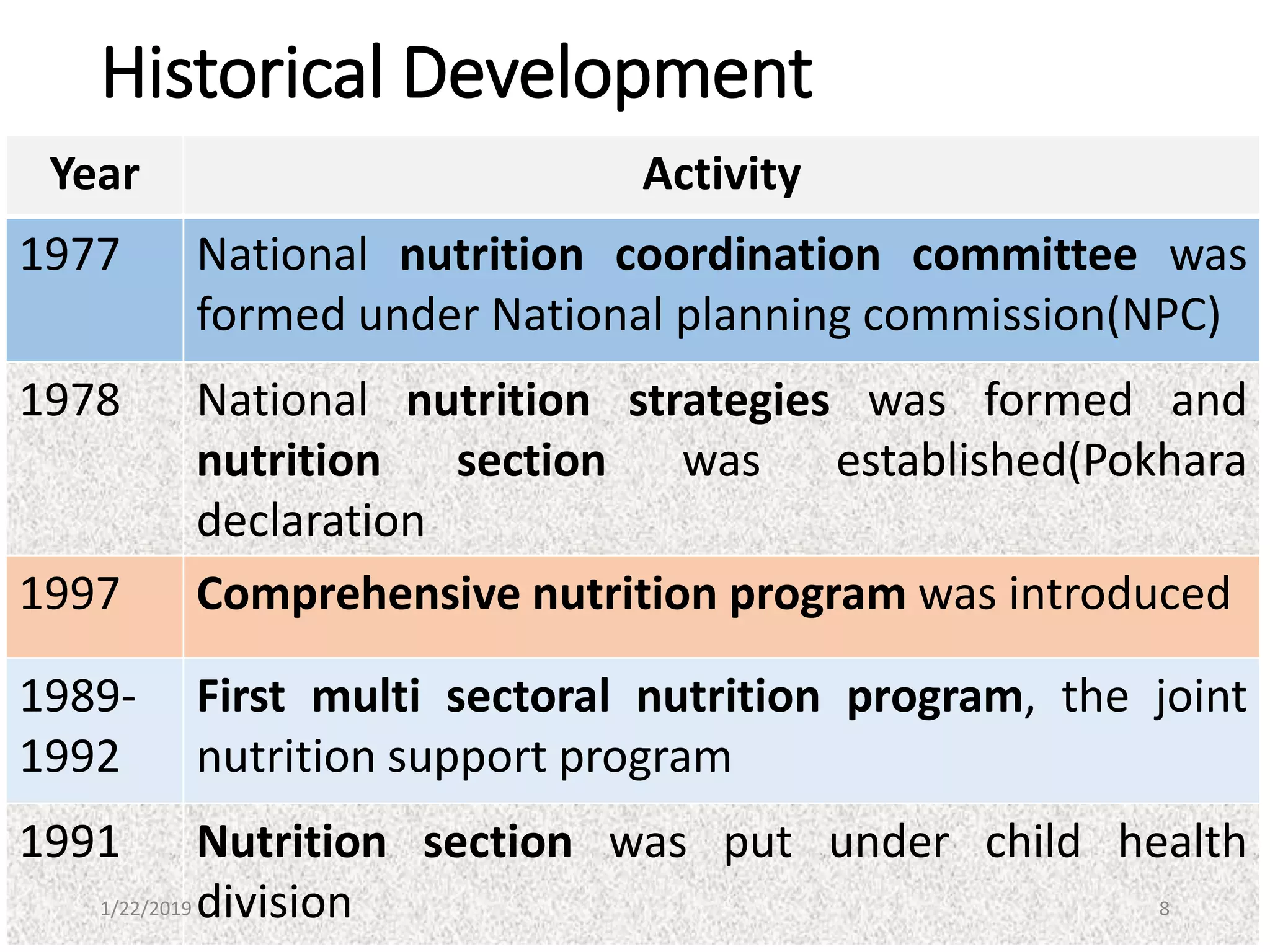 Historical Development

| Year | Activity |
|---|---|
| 1977 | National nutrition coordination committee was formed under National planning commission(NPC) |
| 1978 | National nutrition strategies was formed and nutrition section was established(Pokhara declaration |
| 1997 | Comprehensive nutrition program was introduced |
| 1989-1992 | First multi sectoral nutrition program, the joint nutrition support program |
| 1991 | Nutrition section was put under child health division |

1/22/2019

8